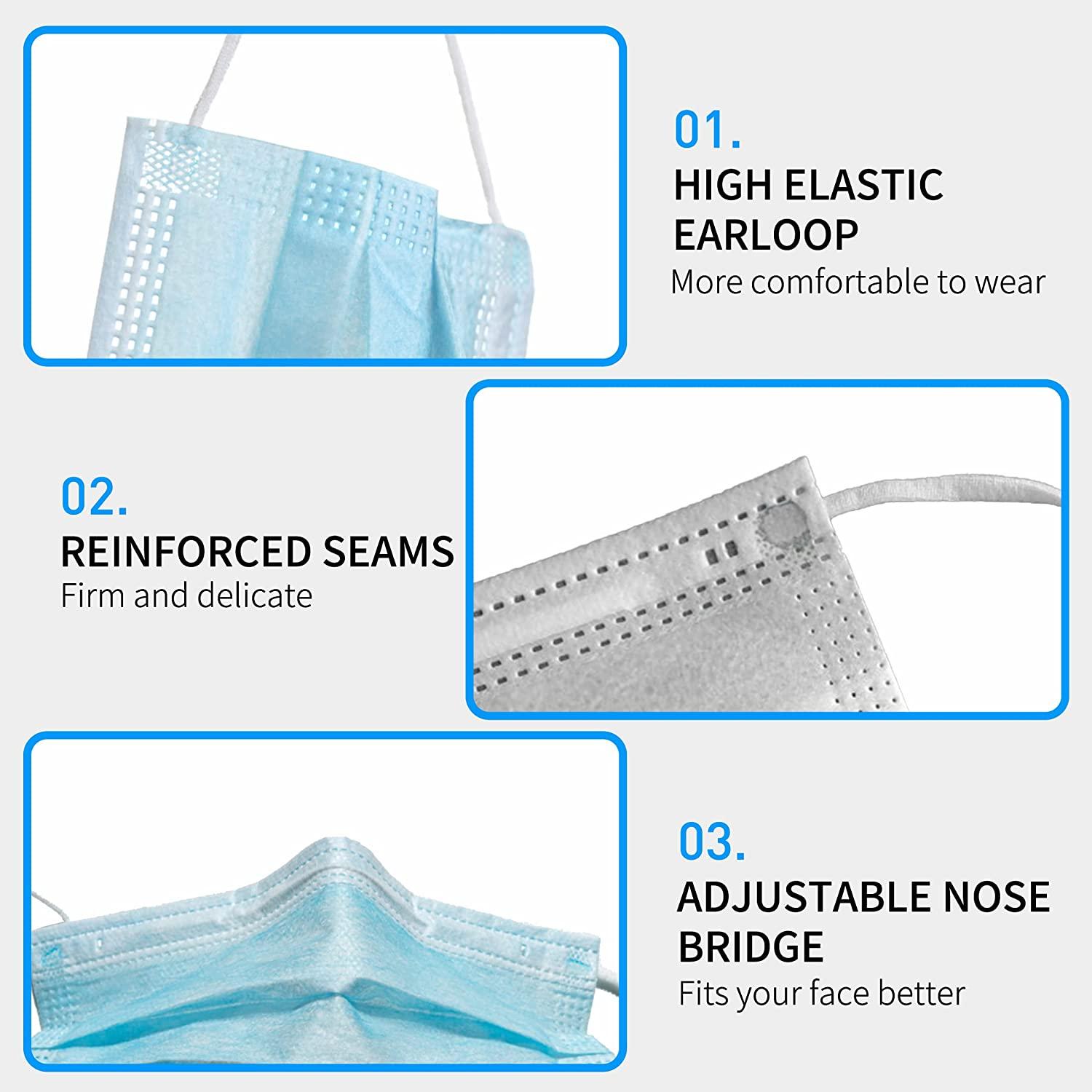 01.
HIGH ELASTIC EARLOOP
More comfortable to wear

02.
REINFORCED SEAMS
Firm and delicate

03.
ADJUSTABLE NOSE BRIDGE
Fits your face better